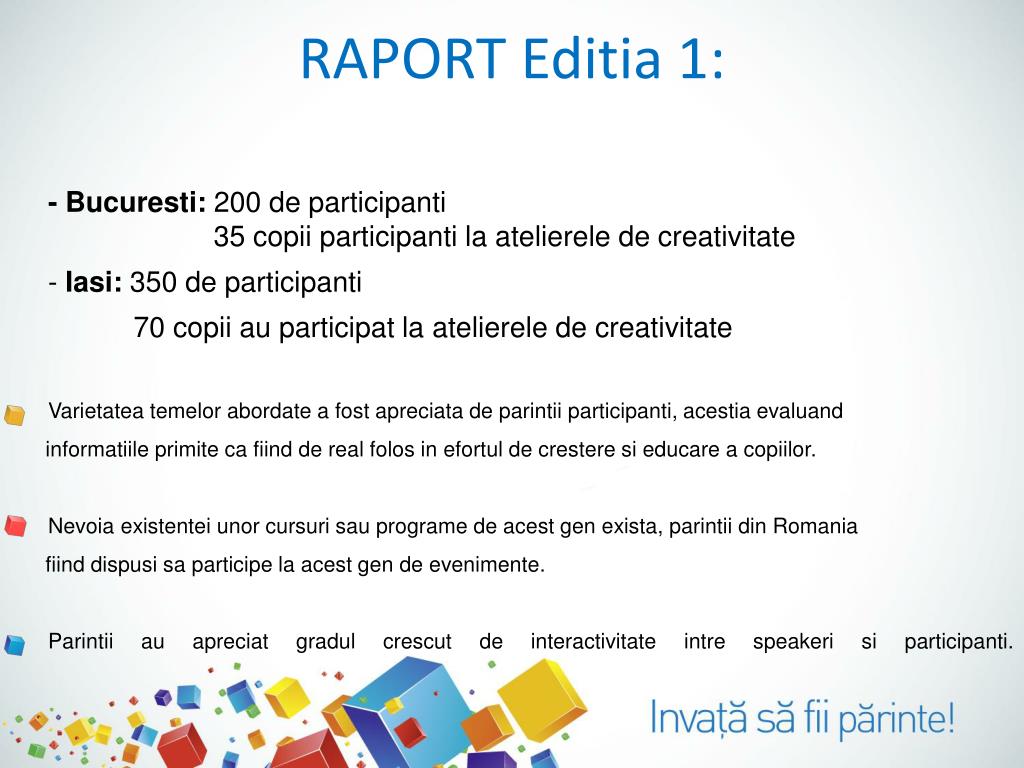 RAPORT Editia 1:

- Bucuresti: 200 de participanti
35 copii participanti la atelierele de creativitate
- Iasi: 350 de participanti
70 copii au participat la atelierele de creativitate

Varietatea temelor abordate a fost apreciata de parintii participanti, acestia evaluand informatiile primite ca fiind de real folos in efortul de crestere si educare a copiilor.

Nevoia existentei unor cursuri sau programe de acest gen exista, parintii din Romania fiind dispusi sa participe la acest gen de evenimente.

Parintii au apreciat gradul crescut de interactivitate intre speakeri si participanti.

Invață să fii părinte!